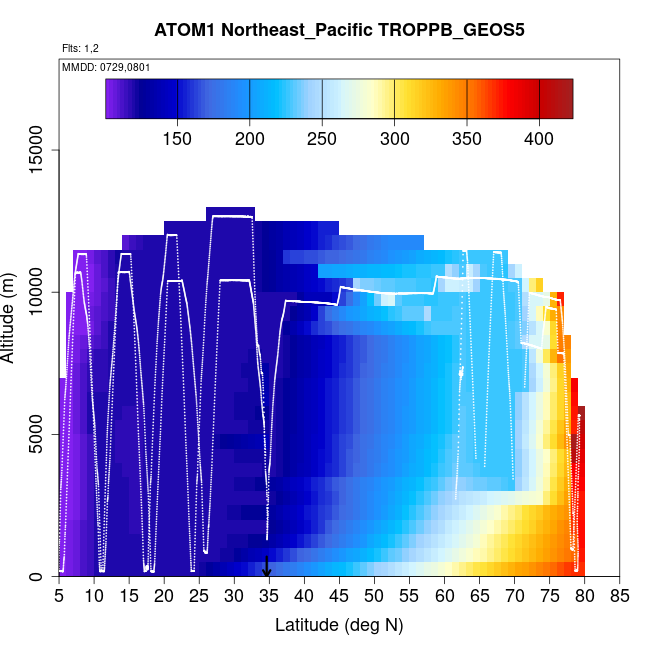 ATOM1 Northeast_Pacific TROPPB_GEOS5

Flts: 1,2

MMDD: 0729,0801

150 200 250 300 350 400

Altitude (m)

0
5000
10000
15000

5 10 15 20 25 30 35 40 45 50 55 60 65 70 75 80 85

Latitude (deg N)